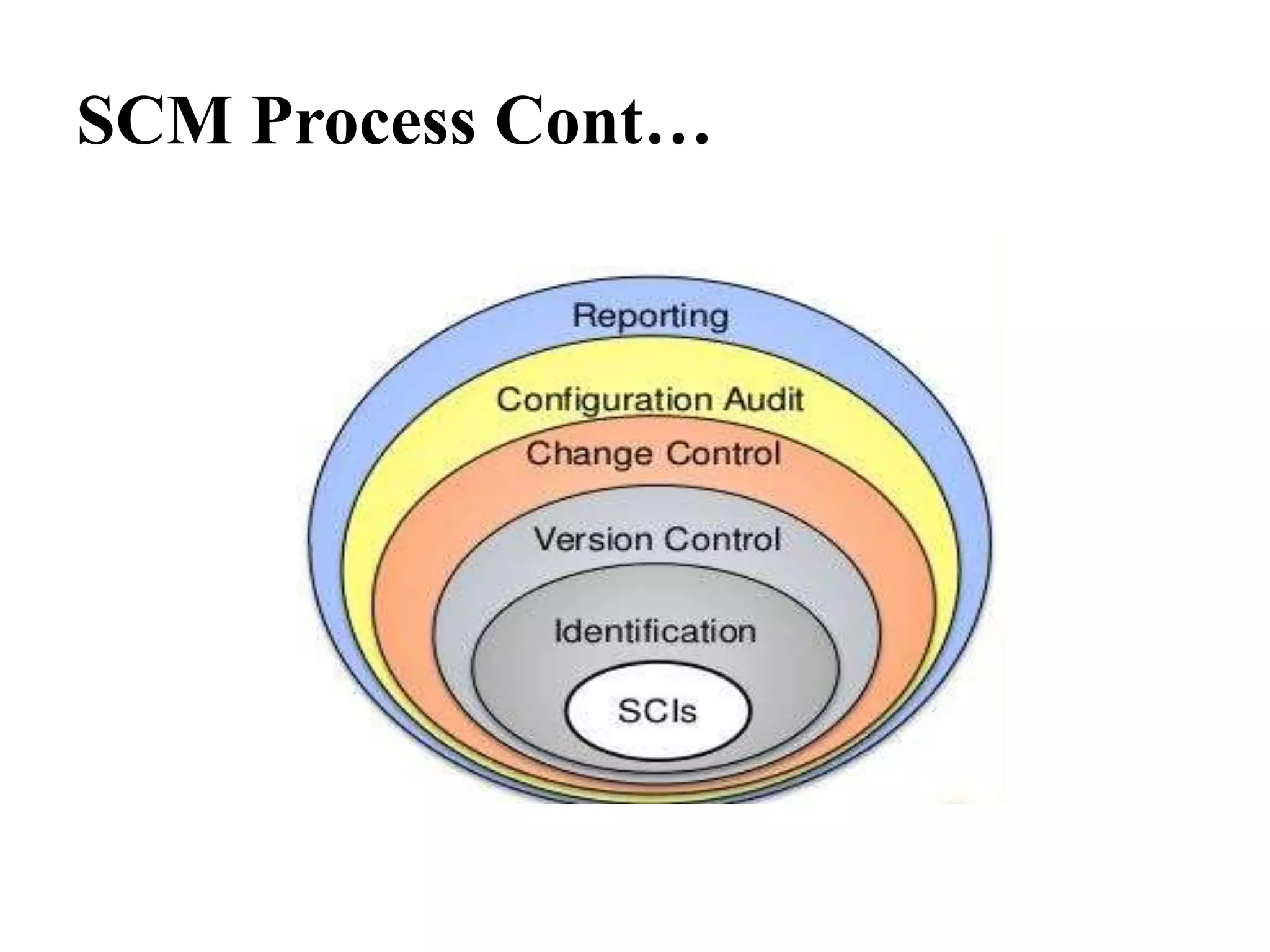 SCM Process Cont…

Reporting

Configuration Audit

Change Control

Version Control

Identification

SCIs